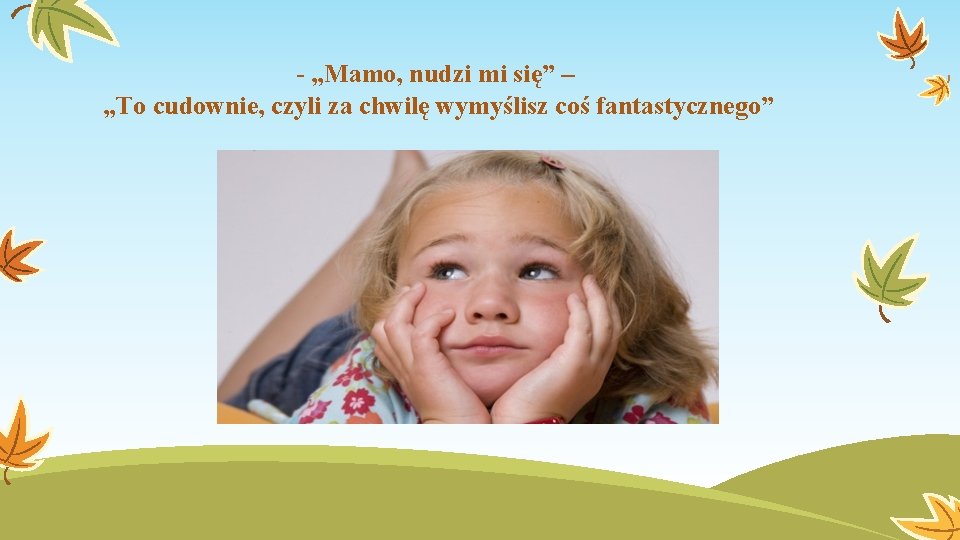 - „Mamo, nudzi mi się” –
„To cudownie, czyli za chwilę wymyślisz coś fantastycznego”